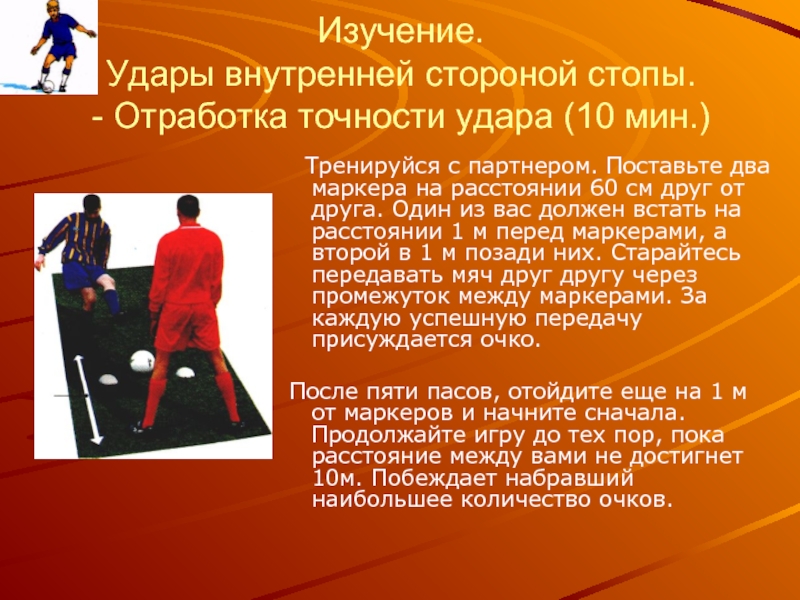 Изучение.
Удары внутренней стороной стопы.
- Отработка точности удара (10 мин.)

Тренируйся с партнером. Поставьте два маркера на расстоянии 60 см друг от друга. Один из вас должен встать на расстоянии 1 м перед маркерами, а второй в 1 м позади них. Старайтесь передавать мяч друг другу через промежуток между маркерами. За каждую успешную передачу присуждается очко.

После пяти пасов, отойдите еще на 1 м от маркеров и начните сначала. Продолжайте игру до тех пор, пока расстояние между вами не достигнет 10м. Побеждает набравший наибольшее количество очков.